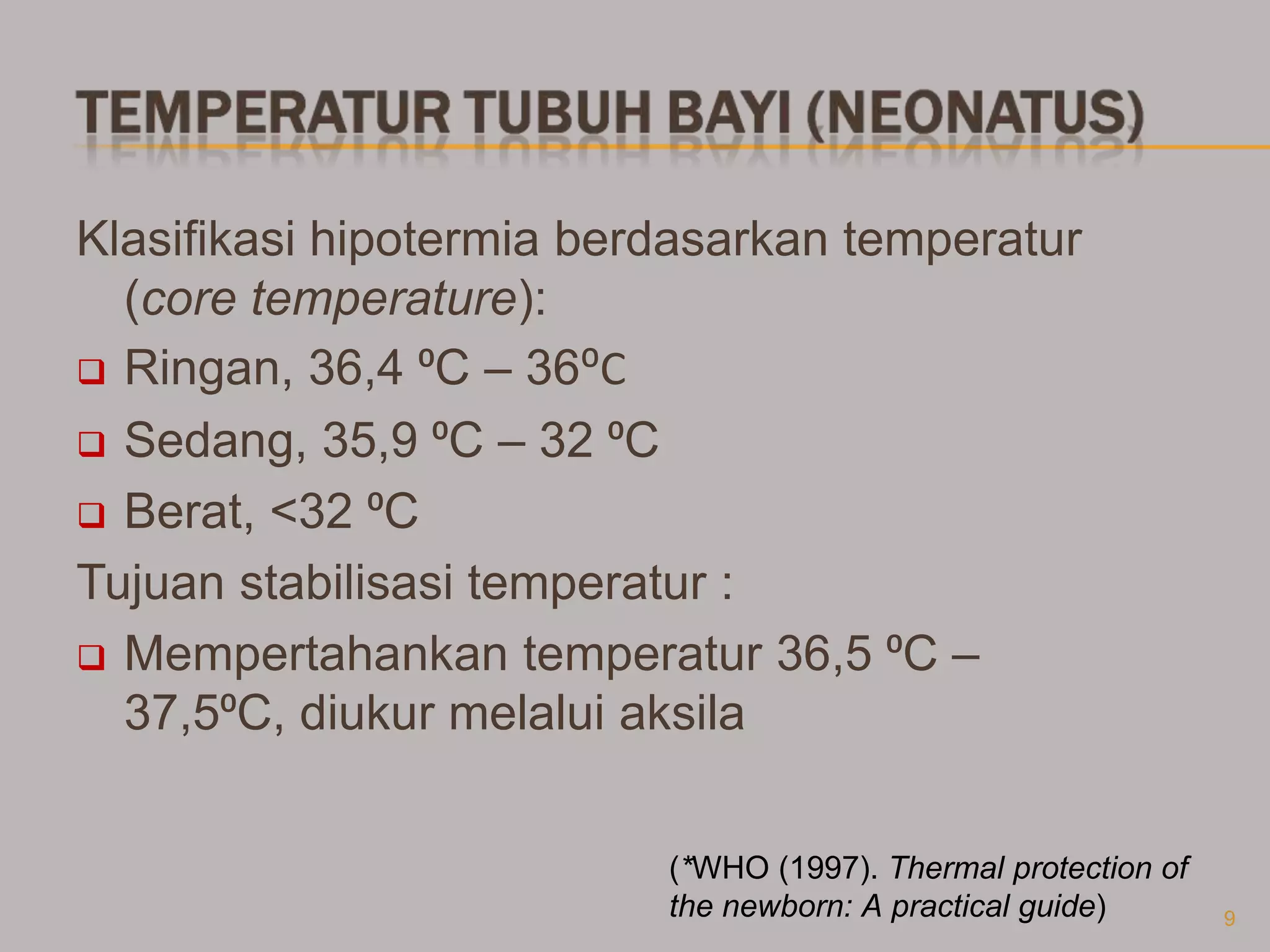 TEMPERATUR TUBUH BAYI (NEONATUS)

Klasifikasi hipotermia berdasarkan temperatur (core temperature):

❑ Ringan, 36,4 ºC – 36ºC

❑ Sedang, 35,9 ºC – 32 ºC

❑ Berat, <32 ºC

Tujuan stabilisasi temperatur :

❑ Mempertahankan temperatur 36,5 ºC – 37,5ºC, diukur melalui aksila

(*WHO (1997). Thermal protection of the newborn: A practical guide)

9